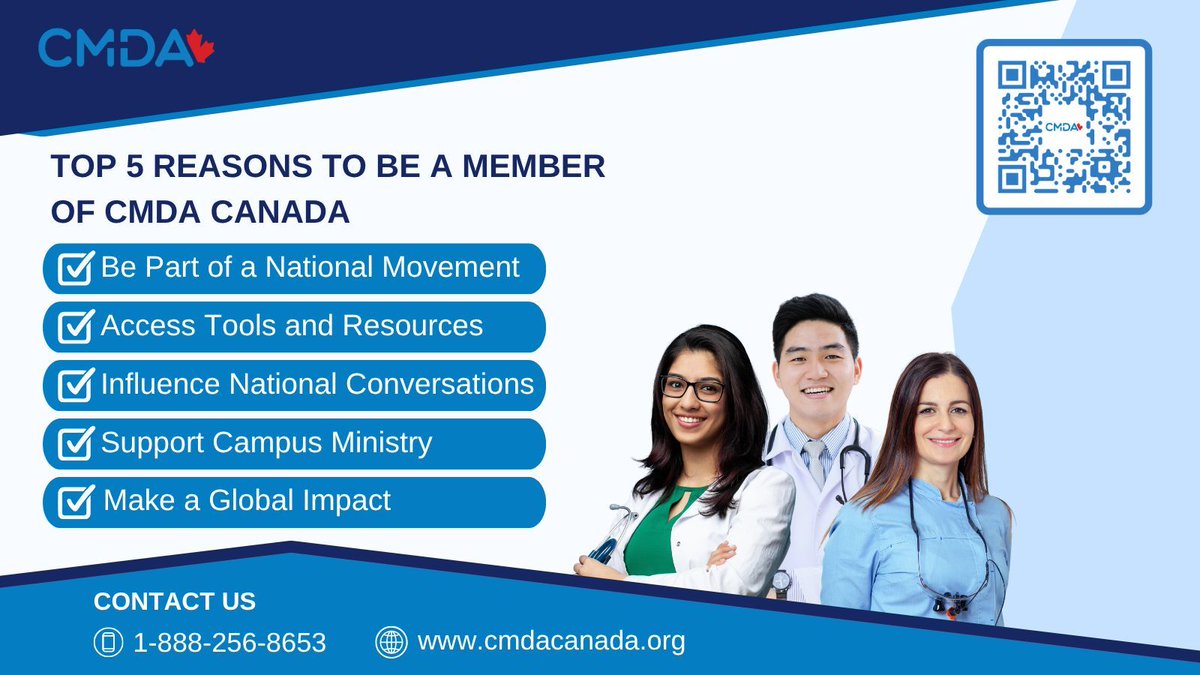 CMDA

CMDA

TOP 5 REASONS TO BE A MEMBER OF CMDA CANADA

Be Part of a National Movement

Access Tools and Resources

Influence National Conversations

Support Campus Ministry

Make a Global Impact

CONTACT US

1-888-256-8653

www.cmdacanada.org